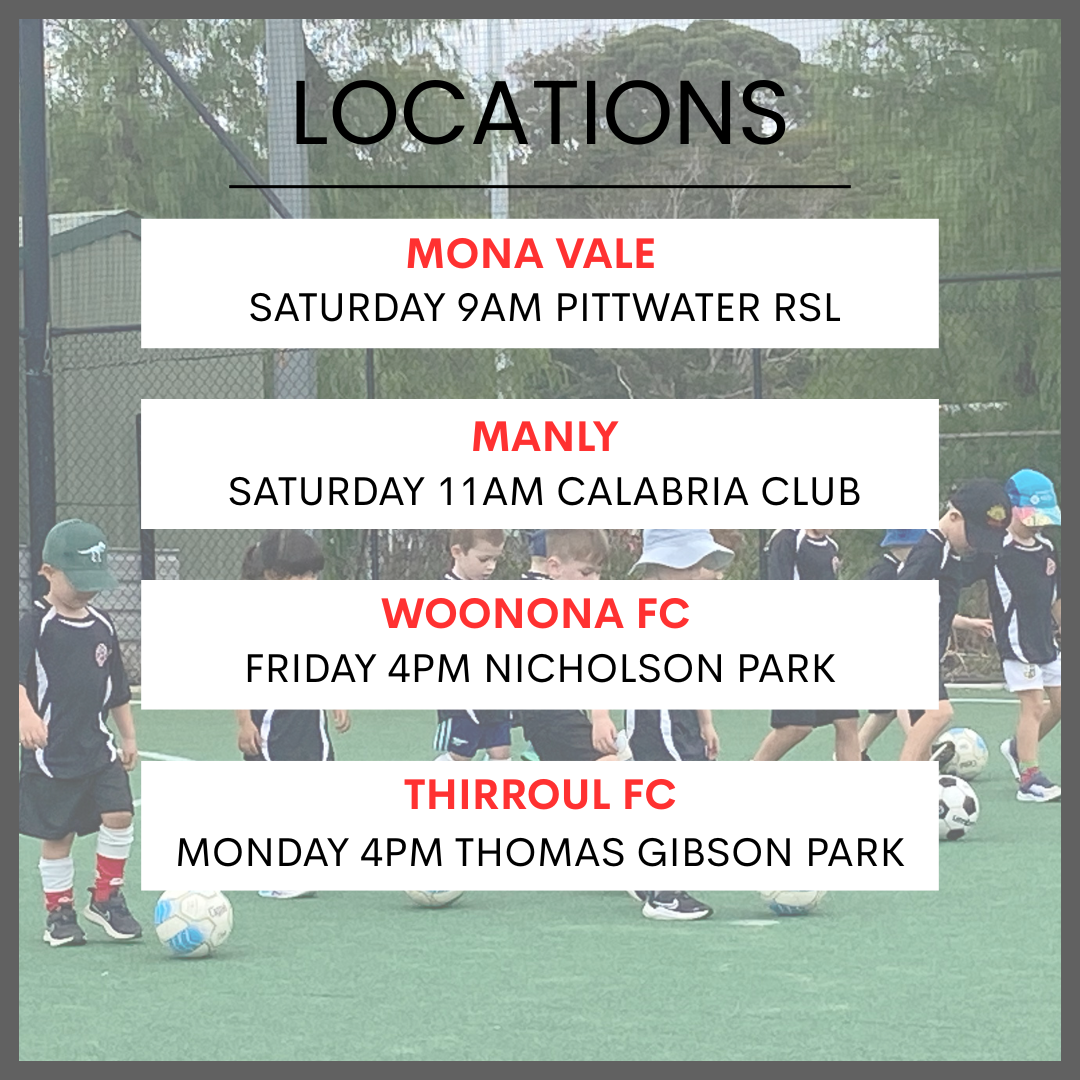 LOCATIONS

MONA VALE
SATURDAY 9AM PITTWATER RSL

MANLY
SATURDAY 11AM CALABRIA CLUB

WOONONA FC
FRIDAY 4PM NICHOLSON PARK

THIRROUL FC
MONDAY 4PM THOMAS GIBSON PARK